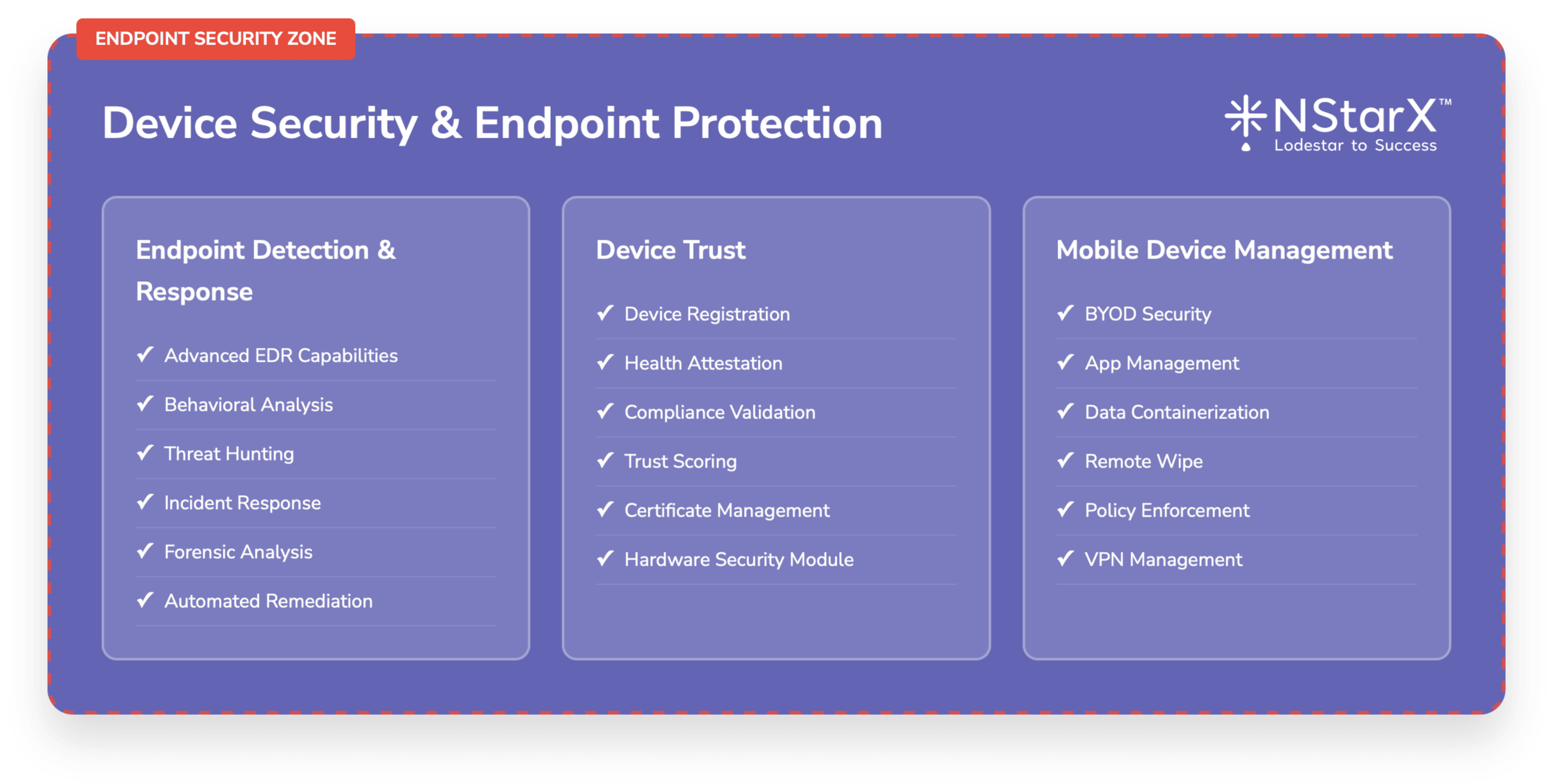 ENDPOINT SECURITY ZONE

Device Security & Endpoint Protection

NStarX™
Lodestar to Success

Endpoint Detection & Response

✓ Advanced EDR Capabilities
✓ Behavioral Analysis
✓ Threat Hunting
✓ Incident Response
✓ Forensic Analysis
✓ Automated Remediation

Device Trust

✓ Device Registration
✓ Health Attestation
✓ Compliance Validation
✓ Trust Scoring
✓ Certificate Management
✓ Hardware Security Module

Mobile Device Management

✓ BYOD Security
✓ App Management
✓ Data Containerization
✓ Remote Wipe
✓ Policy Enforcement
✓ VPN Management